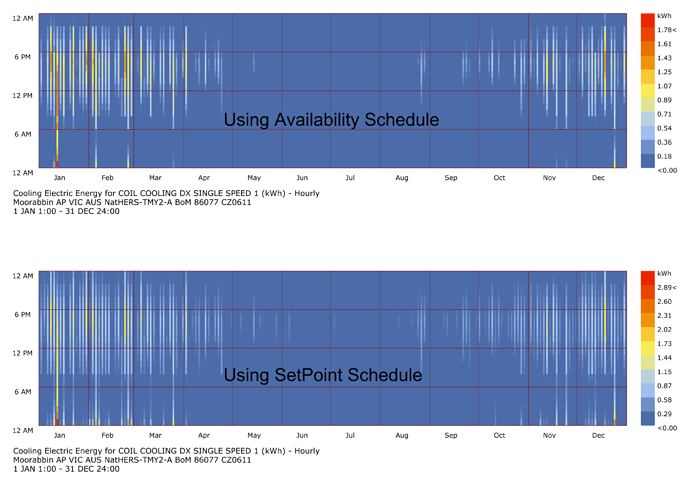 12 AM
6 PM
12 PM
6 AM
12 AM

Using Availability Schedule

Jan Feb Mar Apr May Jun Jul Aug Sep Oct Nov Dec

kWh
1.78<
1.61
1.43
1.25
1.07
0.89
0.71
0.54
0.36
0.18
<0.00

Cooling Electric Energy for COIL COOLING DX SINGLE SPEED 1 (kWh) - Hourly
Moorabbin AP VIC AUS NatHERS-TMY2-A BoM 86077 CZ0611
1 JAN 1:00 - 31 DEC 24:00

12 AM
6 PM
12 PM
6 AM
12 AM

Using SetPoint Schedule

Jan Feb Mar Apr May Jun Jul Aug Sep Oct Nov Dec

kWh
2.89<
2.60
2.31
2.02
1.73
1.44
1.15
0.87
0.58
0.29
<0.00

Cooling Electric Energy for COIL COOLING DX SINGLE SPEED 1 (kWh) - Hourly
Moorabbin AP VIC AUS NatHERS-TMY2-A BoM 86077 CZ0611
1 JAN 1:00 - 31 DEC 24:00